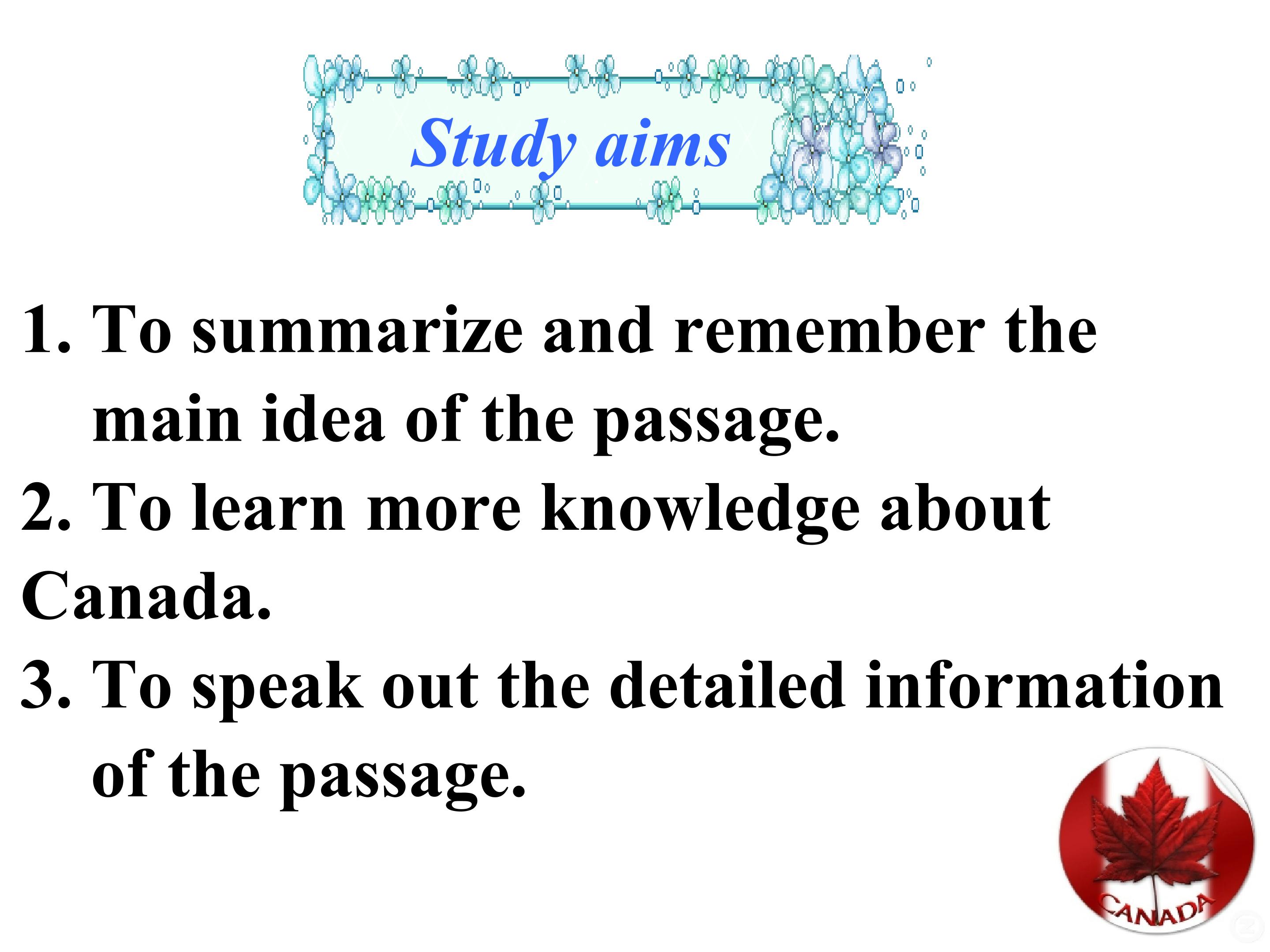 Study aims

1. To summarize and remember the main idea of the passage.
2. To learn more knowledge about Canada.
3. To speak out the detailed information of the passage.

CANADA